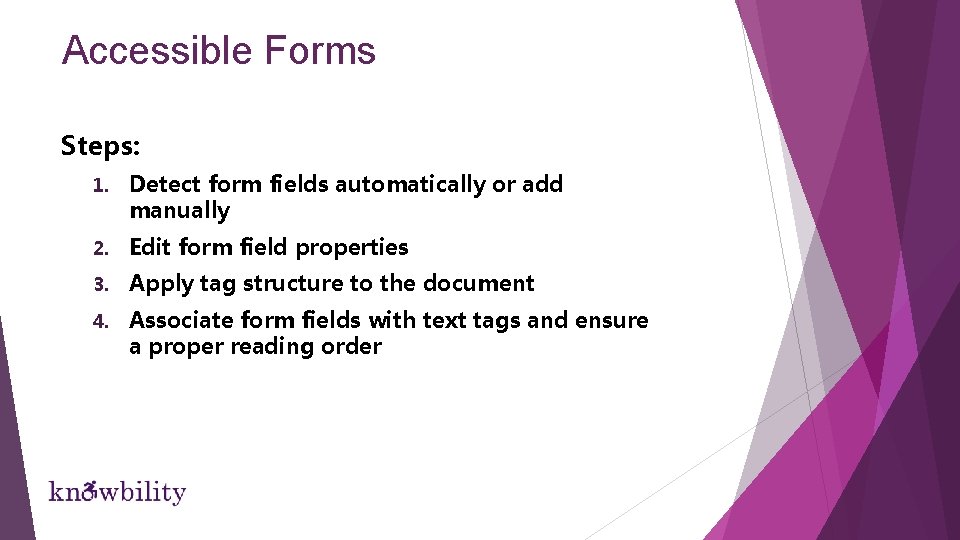 Accessible Forms

Steps:

1. Detect form fields automatically or add manually
2. Edit form field properties
3. Apply tag structure to the document
4. Associate form fields with text tags and ensure a proper reading order

knowbility